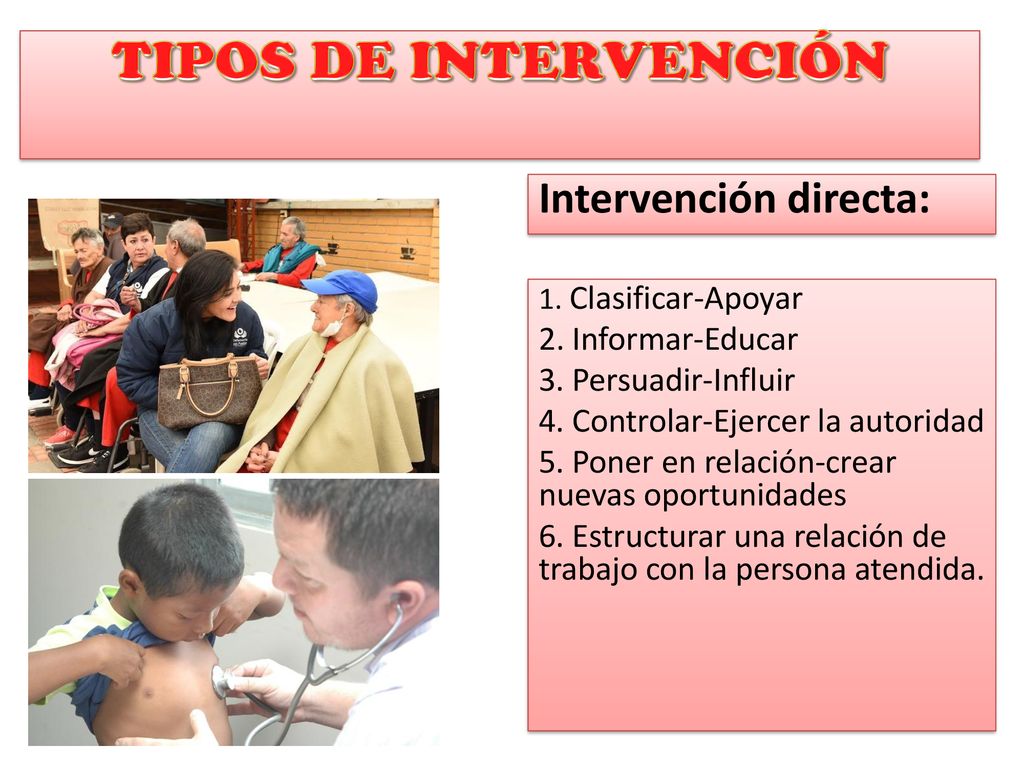 TIPOS DE INTERVENCIÓN

Intervención directa:

1. Clasificar-Apoyar
2. Informar-Educar
3. Persuadir-Influir
4. Controlar-Ejercer la autoridad
5. Poner en relación-crear nuevas oportunidades
6. Estructurar una relación de trabajo con la persona atendida.